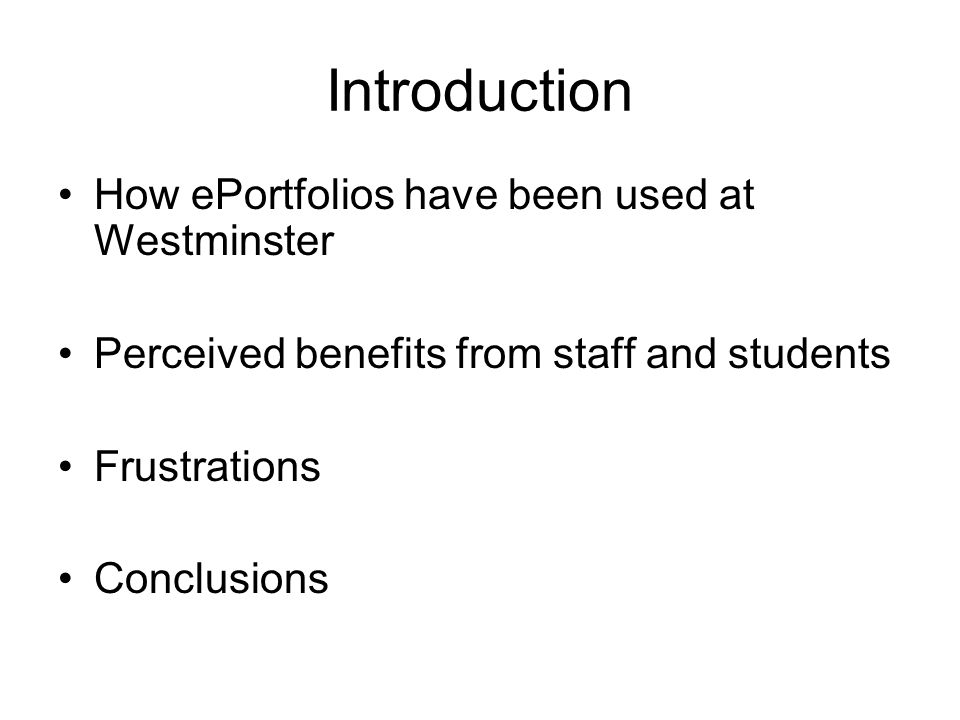 Introduction

• How ePortfolios have been used at Westminster

• Perceived benefits from staff and students

• Frustrations

• Conclusions